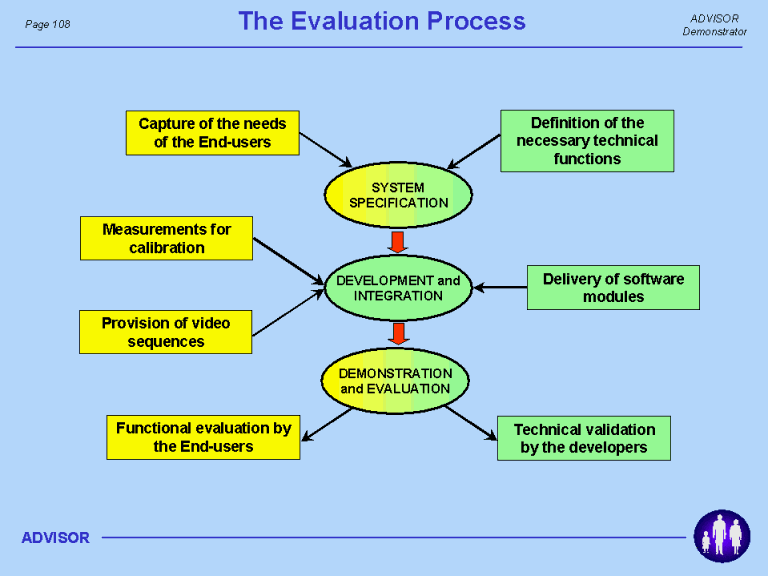 Page 108

The Evaluation Process

ADVISOR
Demonstrator

Capture of the needs of the End-users

Definition of the necessary technical functions

SYSTEM SPECIFICATION

Measurements for calibration

DEVELOPMENT and INTEGRATION

Delivery of software modules

Provision of video sequences

DEMONSTRATION and EVALUATION

Functional evaluation by the End-users

Technical validation by the developers

ADVISOR